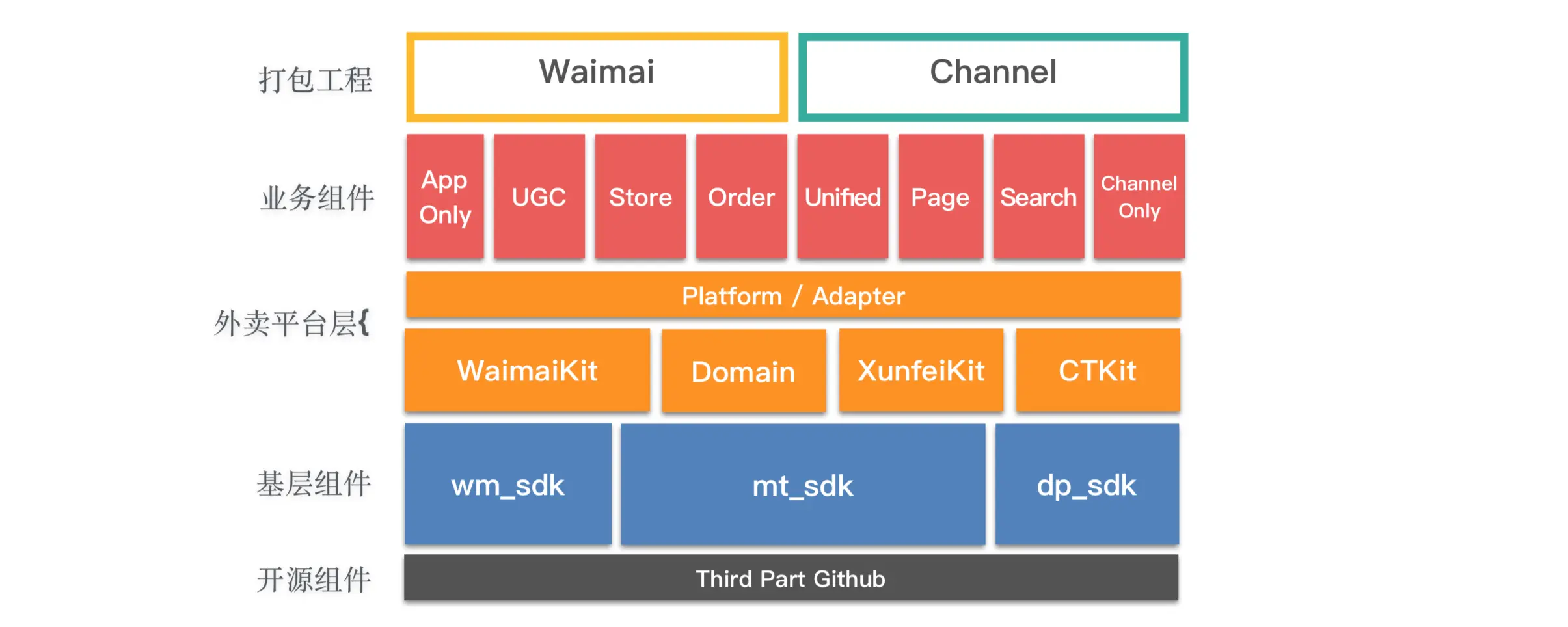 打包工程

Waimai

Channel

业务组件

App Only

UGC

Store

Order

Unified

Page

Search

Channel Only

外卖平台层{

Platform / Adapter

WaimaiKit

Domain

XunfeiKit

CTKit

基层组件

wm_sdk

mt_sdk

dp_sdk

开源组件

Third Part Github